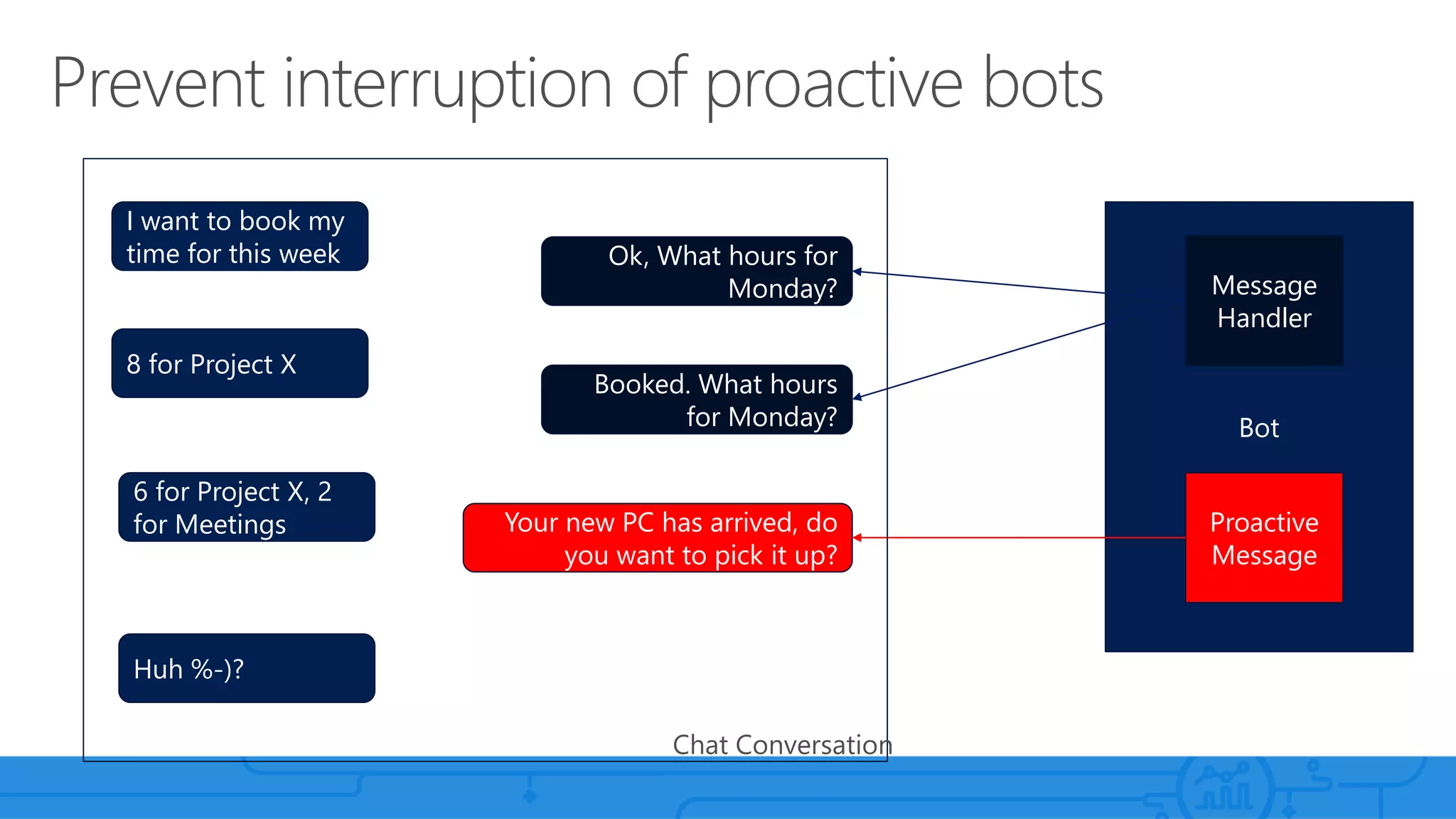 Prevent interruption of proactive bots

I want to book my time for this week

Ok, What hours for Monday?

8 for Project X

Booked. What hours for Monday?

6 for Project X, 2 for Meetings

Your new PC has arrived, do you want to pick it up?

Huh %-)?

Chat Conversation

Message Handler

Bot

Proactive Message